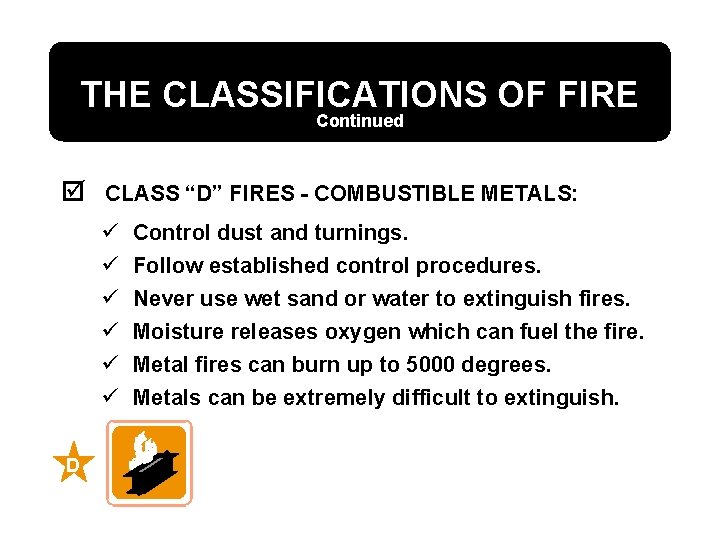 THE CLASSIFICATIONS OF FIRE
Continued

☑ CLASS “D” FIRES - COMBUSTIBLE METALS:

✓ Control dust and turnings.
✓ Follow established control procedures.
✓ Never use wet sand or water to extinguish fires.
✓ Moisture releases oxygen which can fuel the fire.
✓ Metal fires can burn up to 5000 degrees.
✓ Metals can be extremely difficult to extinguish.

D